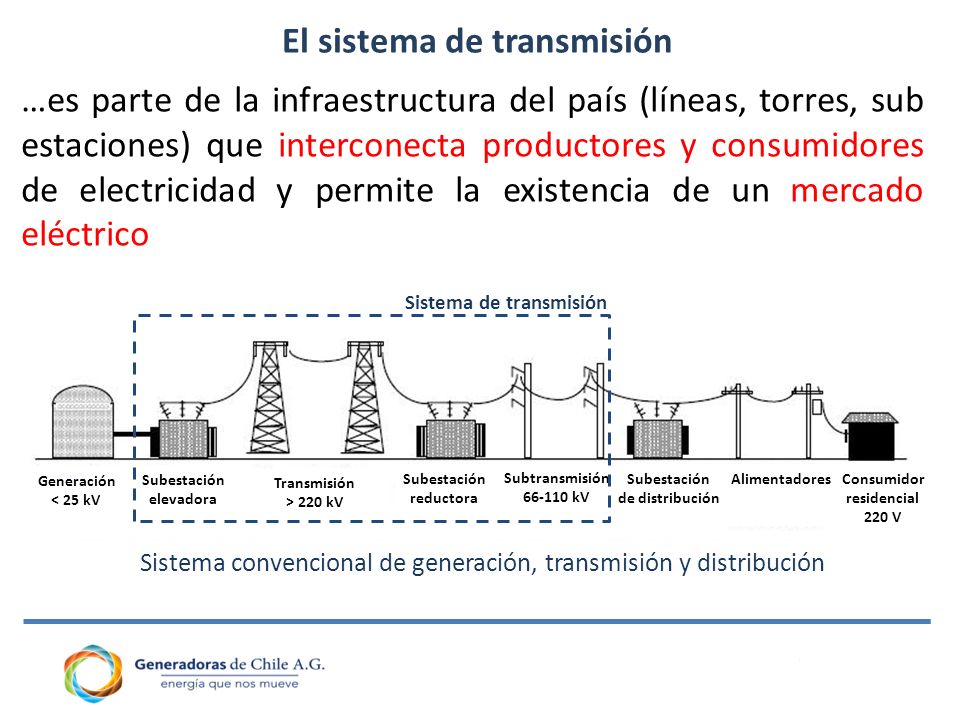 El sistema de transmisión

…es parte de la infraestructura del país (líneas, torres, sub estaciones) que interconecta productores y consumidores de electricidad y permite la existencia de un mercado eléctrico

Sistema de transmisión

Generación < 25 kV

Subestación elevadora

Transmisión > 220 kV

Subestación reductora

Subtransmisión 66-110 kV

Subestación de distribución

Alimentadores

Consumidor residencial 220 V

Sistema convencional de generación, transmisión y distribución

Generadoras de Chile A.G.
energía que nos mueve